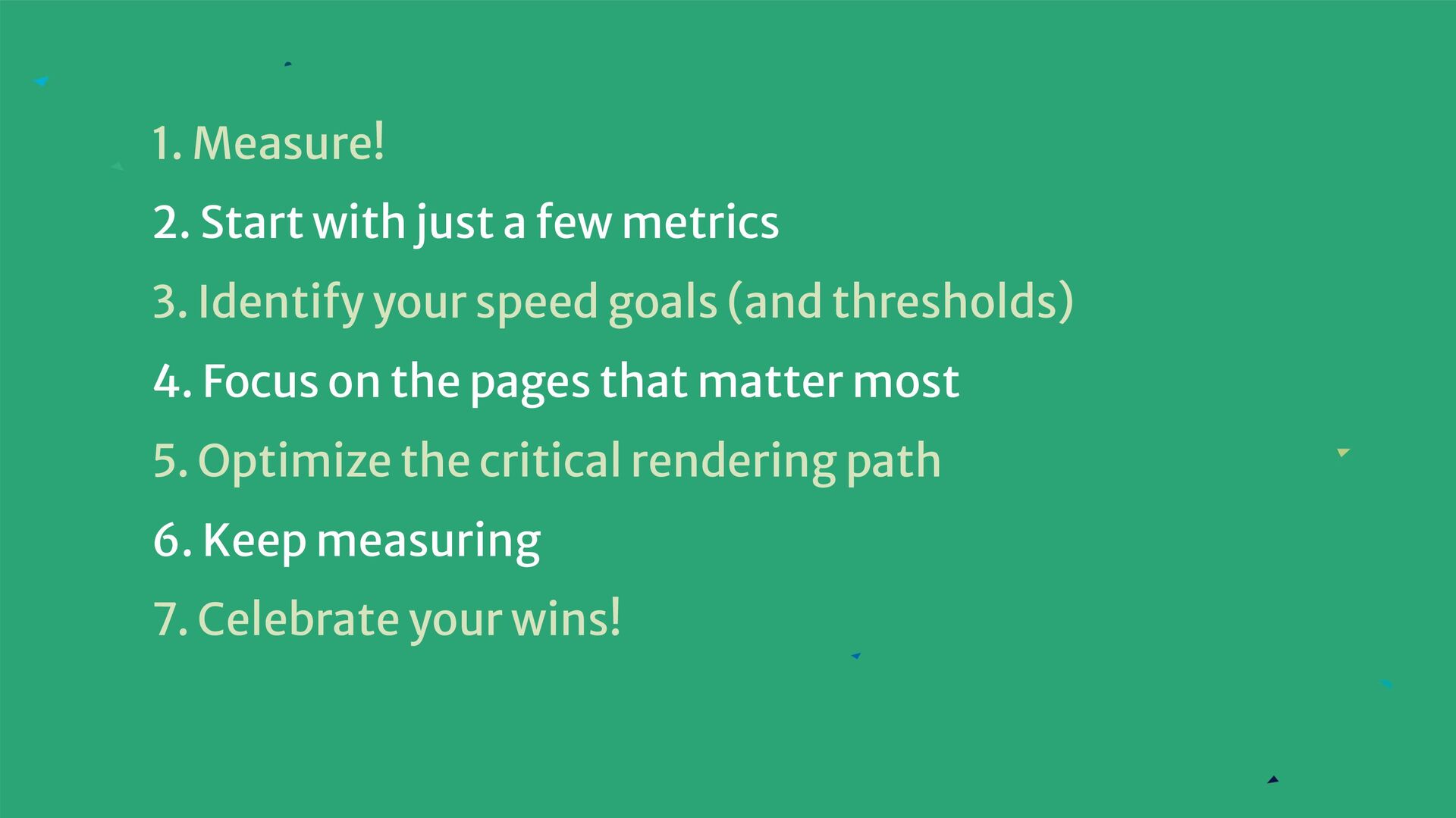 1. Measure!
2. Start with just a few metrics
3. Identify your speed goals (and thresholds)
4. Focus on the pages that matter most
5. Optimize the critical rendering path
6. Keep measuring
7. Celebrate your wins!